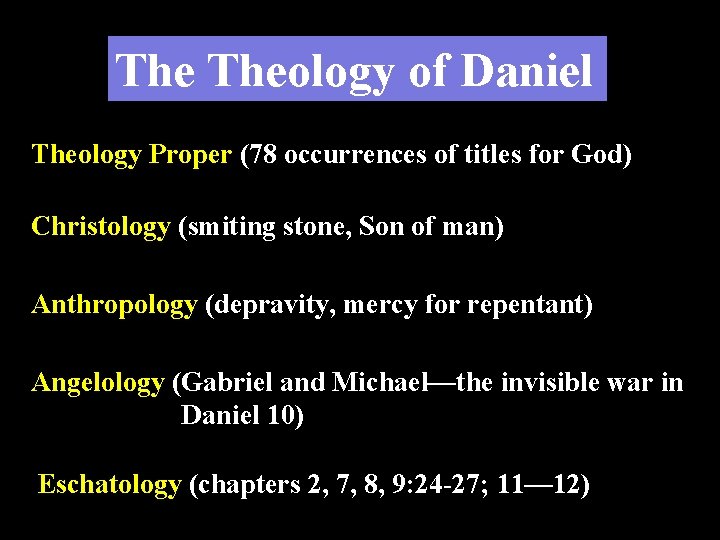 The Theology of Daniel

Theology Proper (78 occurrences of titles for God)

Christology (smiting stone, Son of man)

Anthropology (depravity, mercy for repentant)

Angelology (Gabriel and Michael—the invisible war in Daniel 10)

Eschatology (chapters 2, 7, 8, 9:24-27; 11—12)